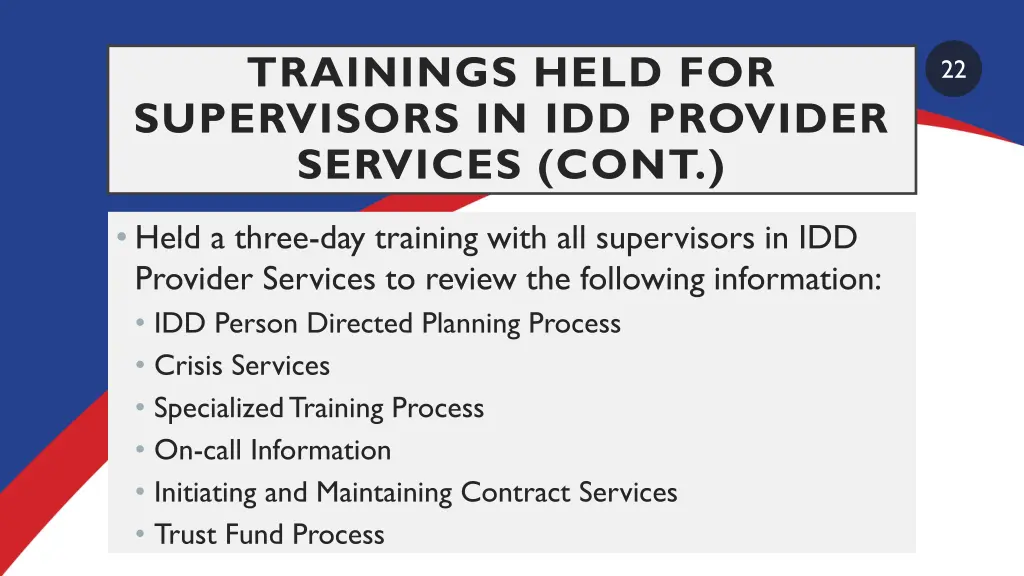 TRAININGS HELD FOR SUPERVISORS IN IDD PROVIDER SERVICES (CONT.)

22

• Held a three-day training with all supervisors in IDD Provider Services to review the following information:
• IDD Person Directed Planning Process
• Crisis Services
• Specialized Training Process
• On-call Information
• Initiating and Maintaining Contract Services
• Trust Fund Process